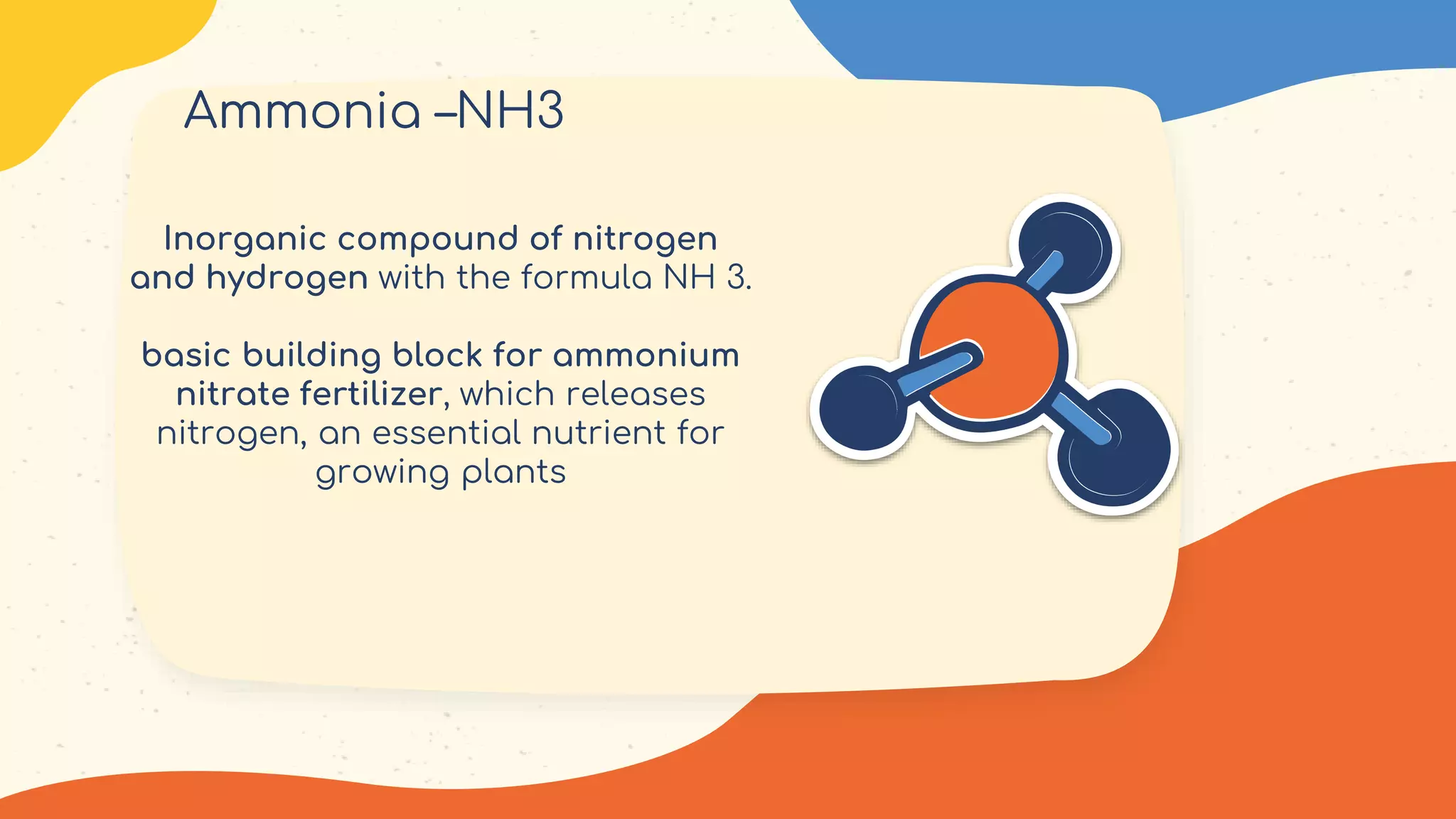 Ammonia –NH3

Inorganic compound of nitrogen and hydrogen with the formula NH 3.

basic building block for ammonium nitrate fertilizer, which releases nitrogen, an essential nutrient for growing plants